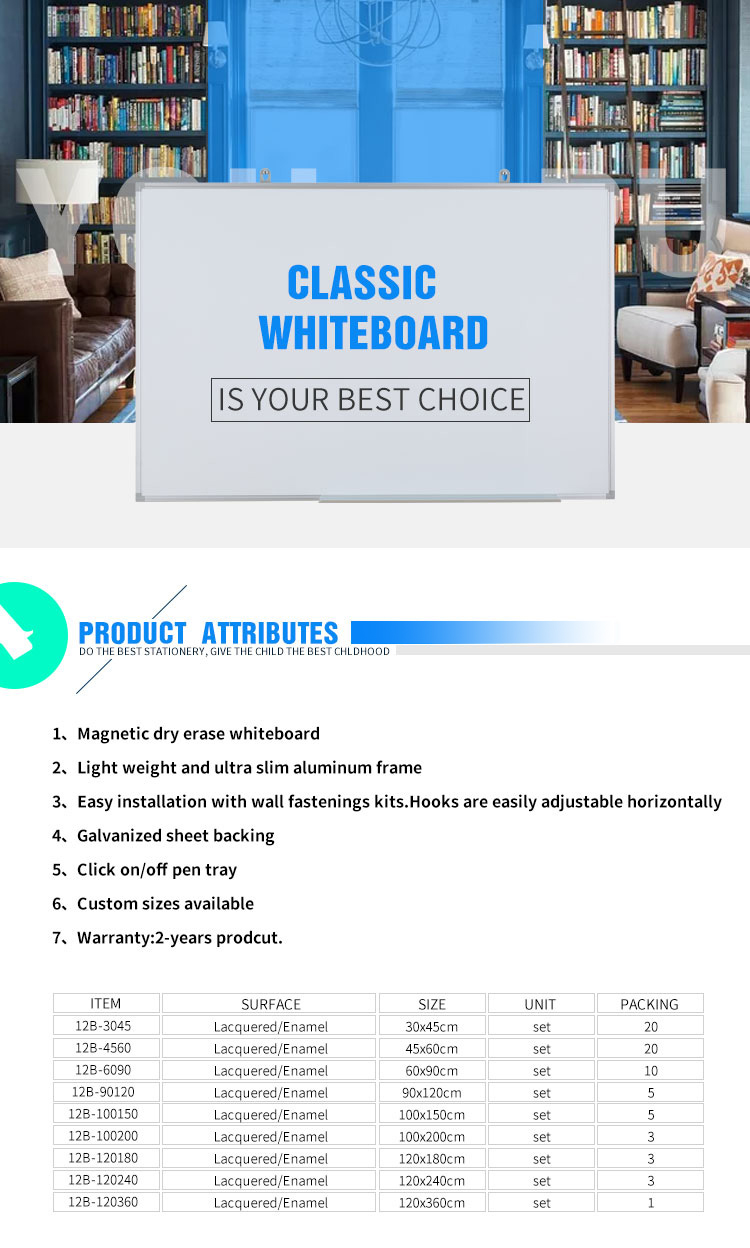 CLASSIC WHITEBOARD

IS YOUR BEST CHOICE

PRODUCT ATTRIBUTES
DO THE BEST STATIONERY, GIVE THE CHILD THE BEST CHLDHOOD

1、Magnetic dry erase whiteboard
2、Light weight and ultra slim aluminum frame
3、Easy installation with wall fastenings kits.Hooks are easily adjustable horizontally
4、Galvanized sheet backing
5、Click on/off pen tray
6、Custom sizes available
7、Warranty:2-years prodcut.

| ITEM | SURFACE | SIZE | UNIT | PACKING |
|---|---|---|---|---|
| 12B-3045 | Lacquered/Enamel | 30x45cm | set | 20 |
| 12B-4560 | Lacquered/Enamel | 45x60cm | set | 20 |
| 12B-6090 | Lacquered/Enamel | 60x90cm | set | 10 |
| 12B-90120 | Lacquered/Enamel | 90x120cm | set | 5 |
| 12B-100150 | Lacquered/Enamel | 100x150cm | set | 5 |
| 12B-100200 | Lacquered/Enamel | 100x200cm | set | 3 |
| 12B-120180 | Lacquered/Enamel | 120x180cm | set | 3 |
| 12B-120240 | Lacquered/Enamel | 120x240cm | set | 3 |
| 12B-120360 | Lacquered/Enamel | 120x360cm | set | 1 |